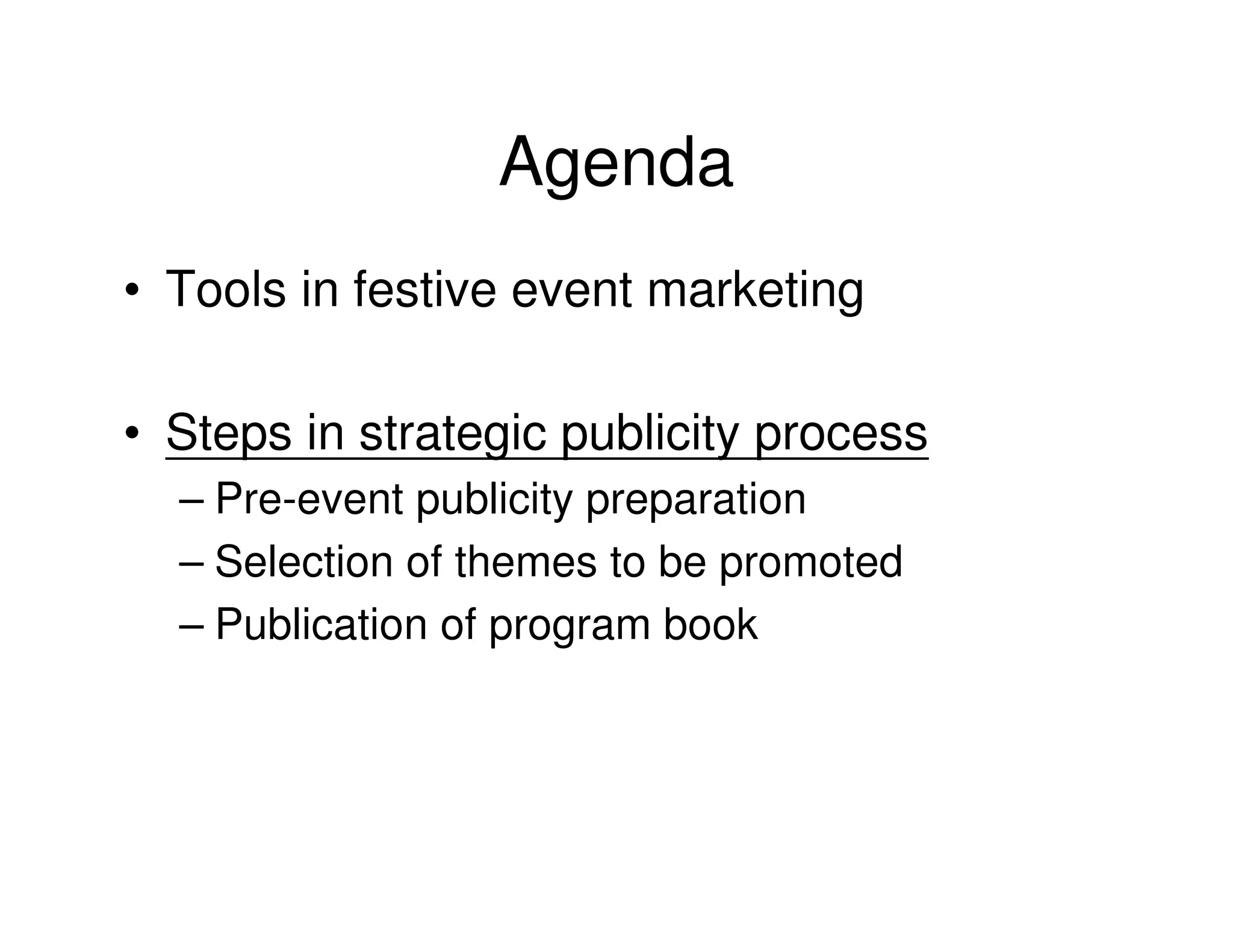 Agenda

• Tools in festive event marketing

• Steps in strategic publicity process
– Pre-event publicity preparation
– Selection of themes to be promoted
– Publication of program book